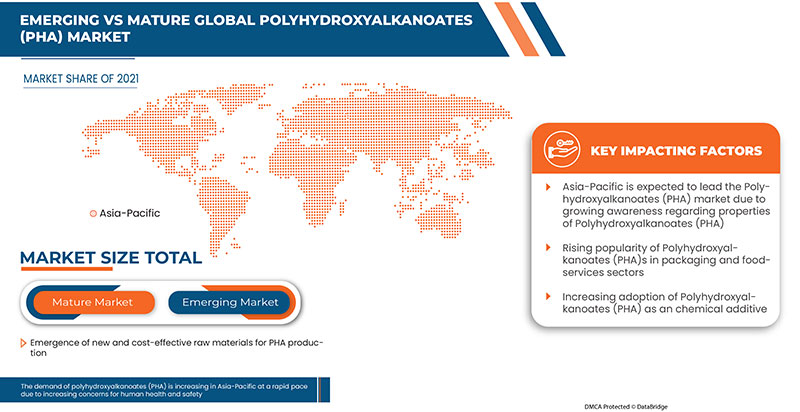 EMERGING VS MATURE GLOBAL POLYHYDROXYALKANOATES (PHA) MARKET

MARKET SHARE OF 2021

Asia-Pacific

MARKET SIZE TOTAL

Mature Market

Emerging Market

Emergence of new and cost-effective raw materials for PHA production

The demand of polyhydroxyalkanoates (PHA) is increasing in Asia-Pacific at a rapid pace due to increasing concerns for human health and safety

KEY IMPACTING FACTORS

Asia-Pacific is expected to lead the Polyhydroxyalkanoates (PHA) market due to growing awareness regarding properties of Polyhydroxyalkanoates (PHA)

Rising popularity of Polyhydroxyalkanoates (PHA)s in packaging and food-services sectors

Increasing adoption of Polyhydroxyalkanoates (PHA) as an chemical additive

DMCA Protected © DataBridge